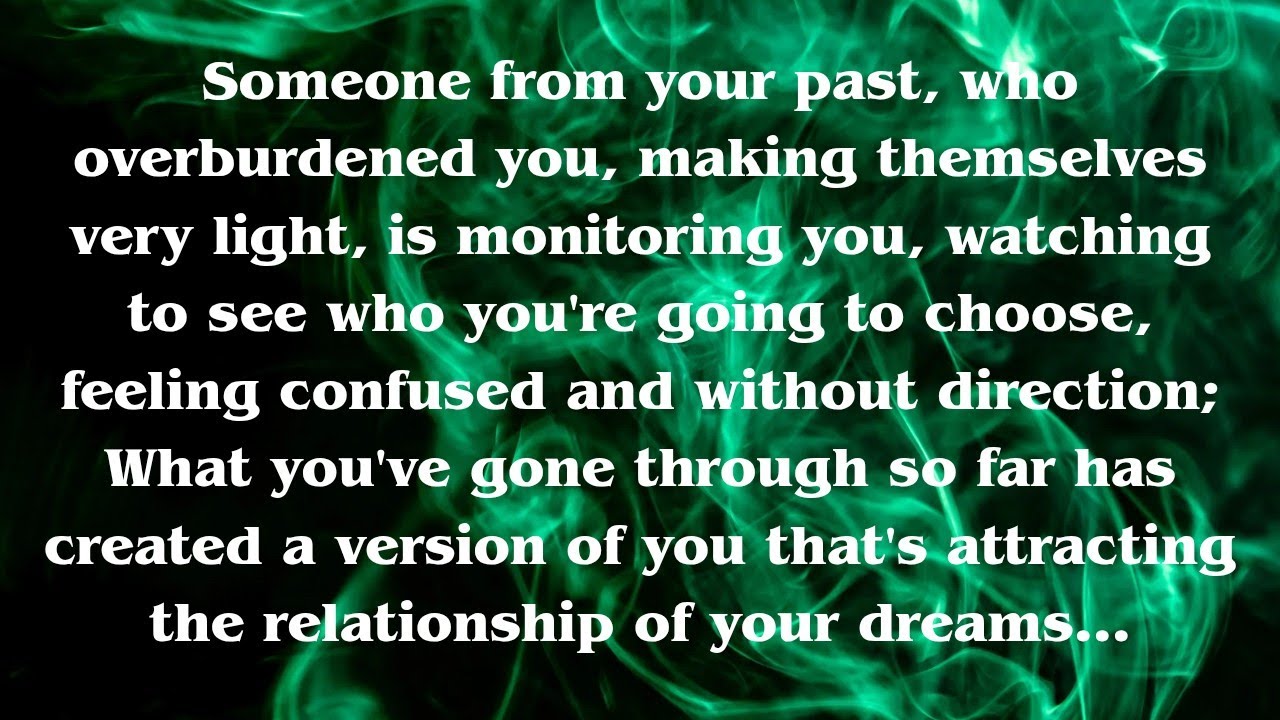 Someone from your past, who overburdened you, making themselves very light, is monitoring you, watching to see who you're going to choose, feeling confused and without direction; What you've gone through so far has created a version of you that's attracting the relationship of your dreams...